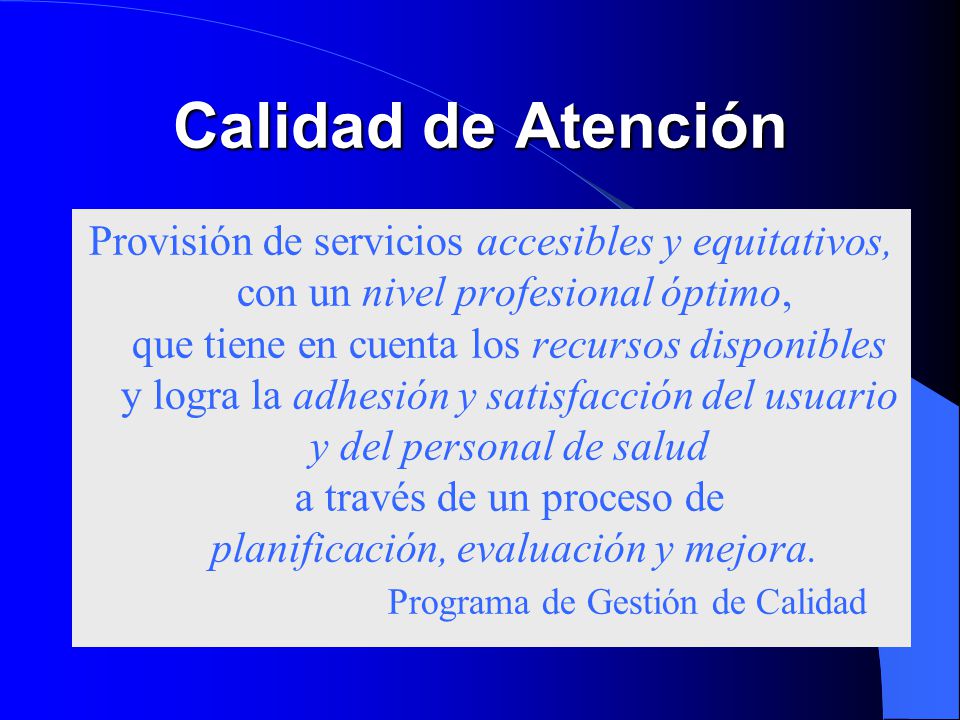 Calidad de Atención

Provisión de servicios accesibles y equitativos, con un nivel profesional óptimo, que tiene en cuenta los recursos disponibles y logra la adhesión y satisfacción del usuario y del personal de salud a través de un proceso de planificación, evaluación y mejora.

Programa de Gestión de Calidad